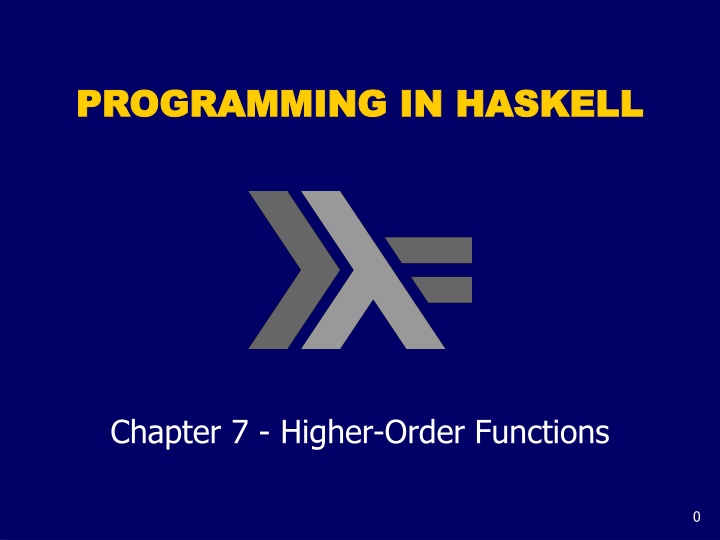 PROGRAMMING IN HASKELL

Chapter 7 - Higher-Order Functions

0